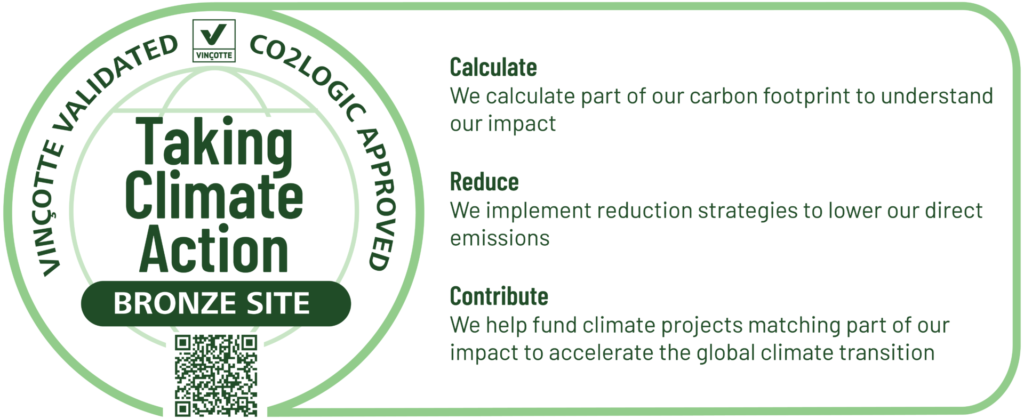 VINÇOTTE VALIDATED
VINÇOTTE
CO2LOGIC APPROVED

Taking Climate Action

BRONZE SITE

Calculate
We calculate part of our carbon footprint to understand our impact

Reduce
We implement reduction strategies to lower our direct emissions

Contribute
We help fund climate projects matching part of our impact to accelerate the global climate transition